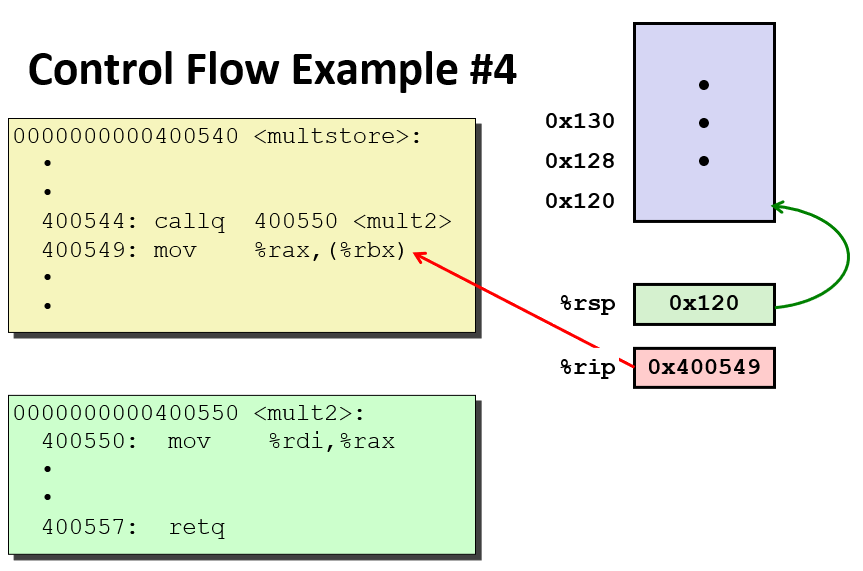 Control Flow Example #4

0000000000400540 <multstore>:
•
•
400544: callq 400550 <mult2>
400549: mov %rax,(%rbx)
•
•

0000000000400550 <mult2>:
400550: mov %rdi,%rax
•
•
400557: retq

•
•
•

0x130
0x128
0x120

%rsp 0x120

%rip 0x400549